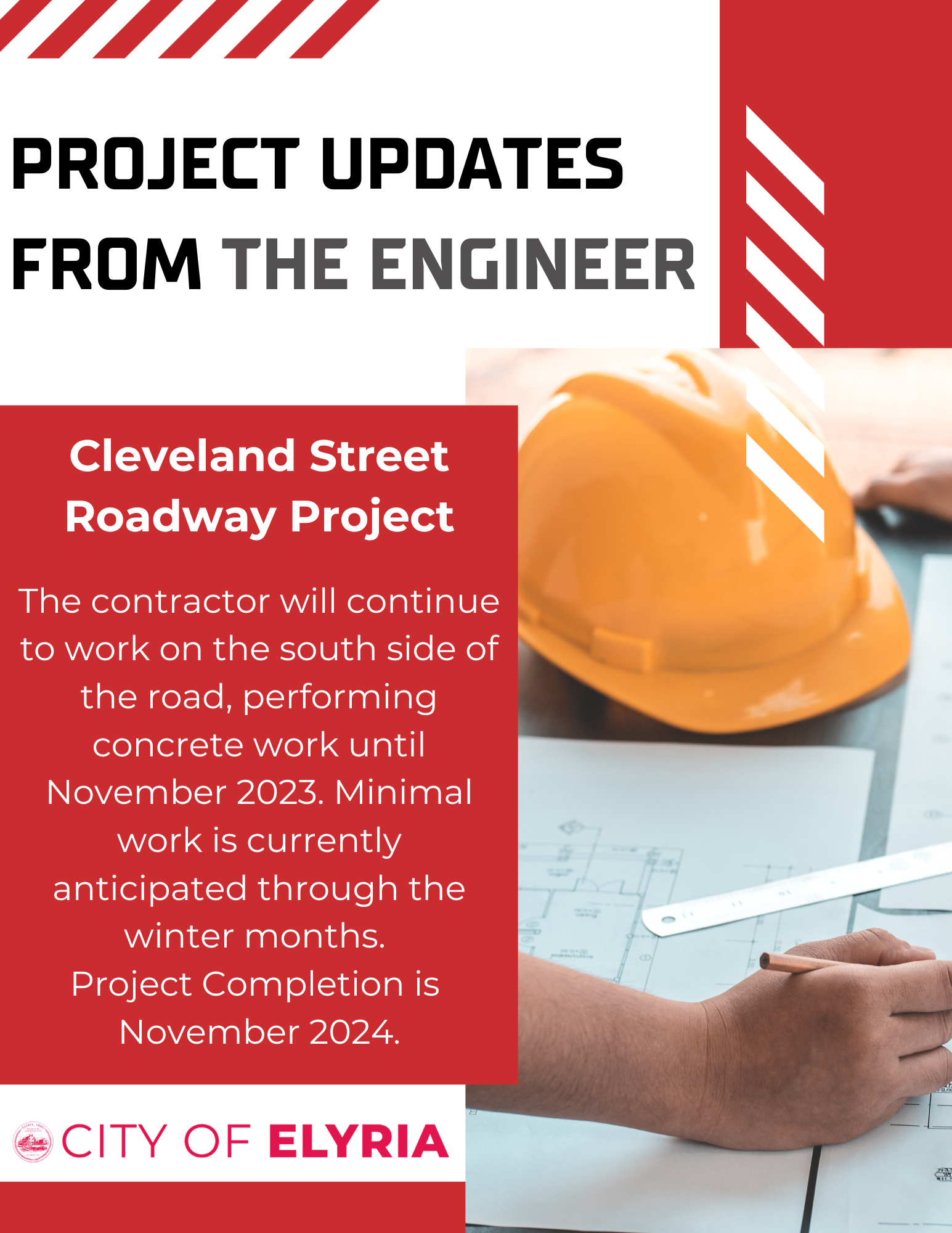 PROJECT UPDATES FROM THE ENGINEER

Cleveland Street Roadway Project

The contractor will continue to work on the south side of the road, performing concrete work until November 2023. Minimal work is currently anticipated through the winter months.
Project Completion is November 2024.

CITY OF ELYRIA